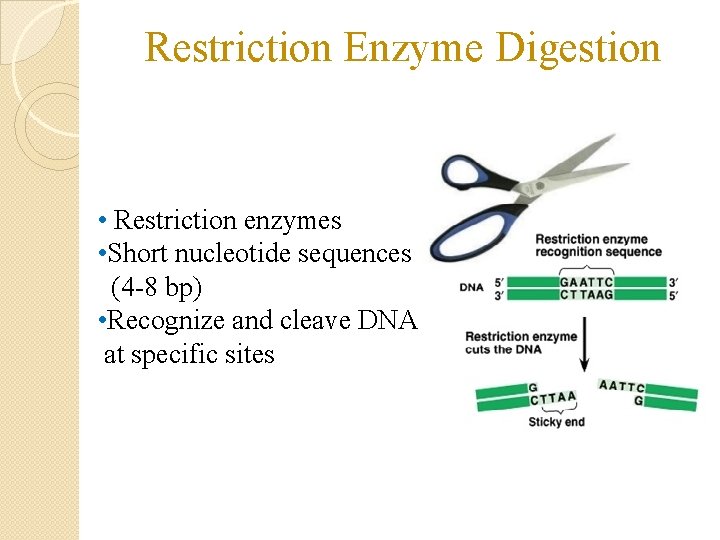 Restriction Enzyme Digestion

• Restriction enzymes
•Short nucleotide sequences (4-8 bp)
•Recognize and cleave DNA at specific sites

Restriction enzyme recognition sequence

DNA 5′ GAATTC 3′
3′ CTTAAG 5′

Restriction enzyme cuts the DNA

G
CTTAA

AATTC
G

Sticky end